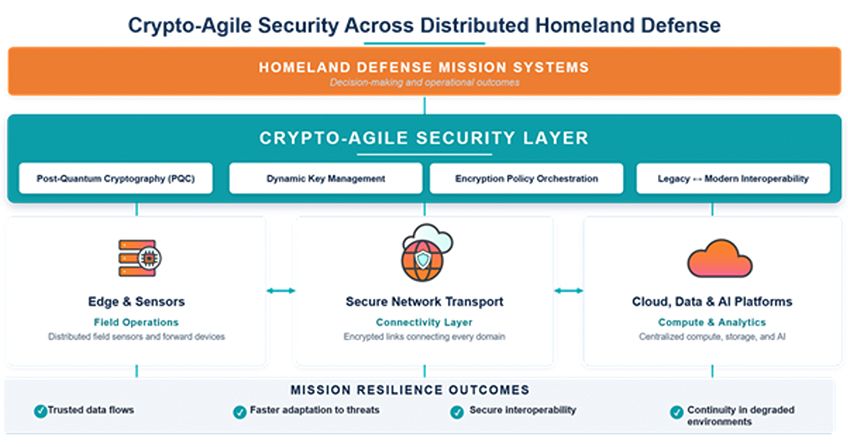 Crypto-Agile Security Across Distributed Homeland Defense

HOMELAND DEFENSE MISSION SYSTEMS
Decision-making and operational outcomes

CRYPTO-AGILE SECURITY LAYER

Post-Quantum Cryptography (PQC)

Dynamic Key Management

Encryption Policy Orchestration

Legacy ↔ Modern Interoperability

Edge & Sensors
Field Operations
Distributed field sensors and forward devices

Secure Network Transport
Connectivity Layer
Encrypted links connecting every domain

Cloud, Data & AI Platforms
Compute & Analytics
Centralized compute, storage, and AI

MISSION RESILIENCE OUTCOMES

Trusted data flows

Faster adaptation to threats

Secure interoperability

Continuity in degraded environments